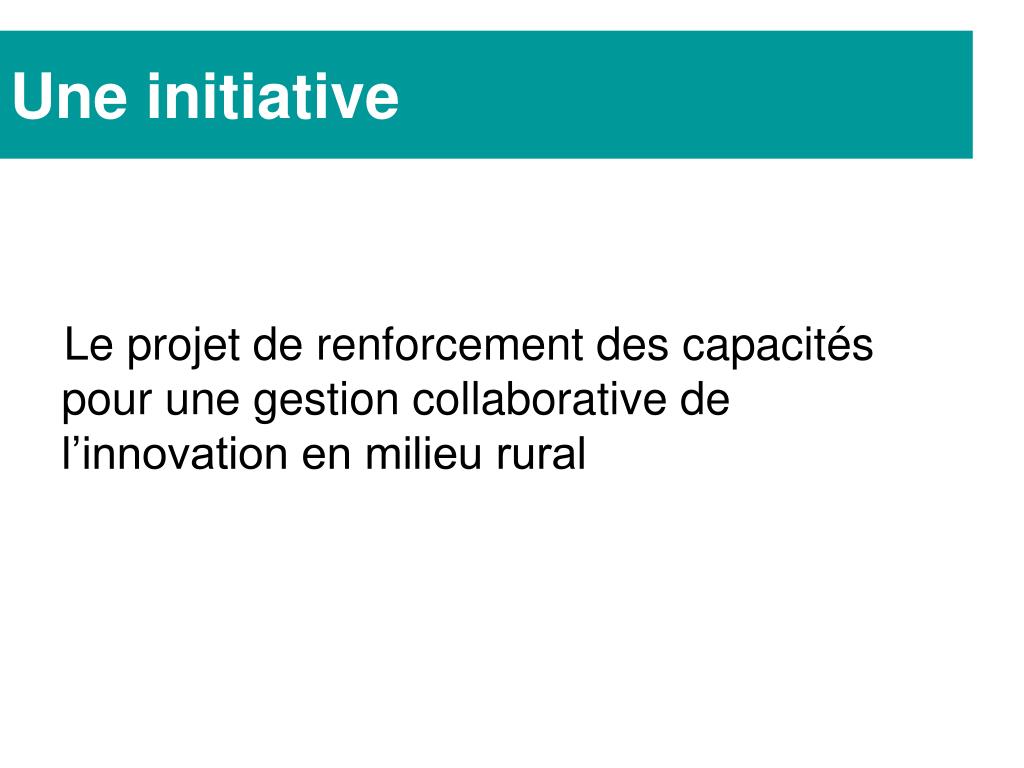 Une initiative

Le projet de renforcement des capacités pour une gestion collaborative de l’innovation en milieu rural